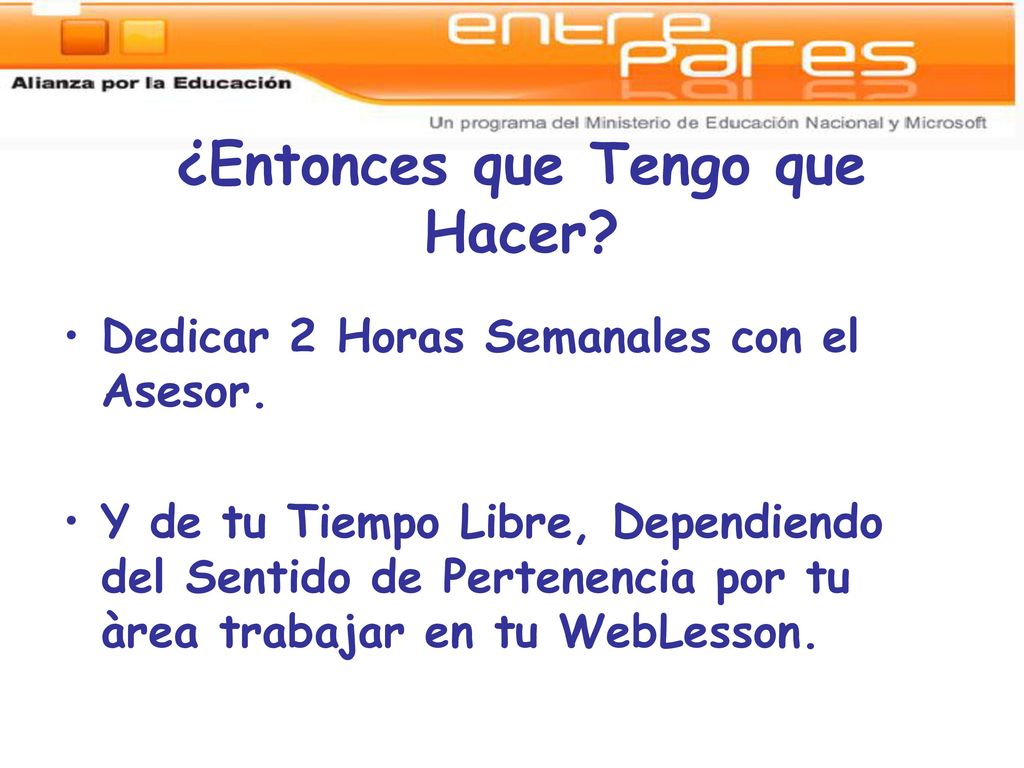 Alianza por la Educación

entre pares

Un programa del Ministerio de Educación Nacional y Microsoft

¿Entonces que Tengo que Hacer?

• Dedicar 2 Horas Semanales con el Asesor.

• Y de tu Tiempo Libre, Dependiendo del Sentido de Pertenencia por tu àrea trabajar en tu WebLesson.